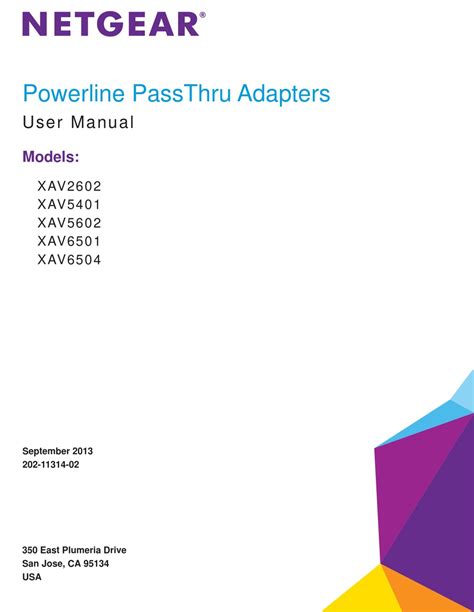 NETGEAR®

Powerline PassThru Adapters
User Manual

Models:

XAV2602
XAV5401
XAV5602
XAV6501
XAV6504

September 2013
202-11314-02

350 East Plumeria Drive
San Jose, CA 95134
USA